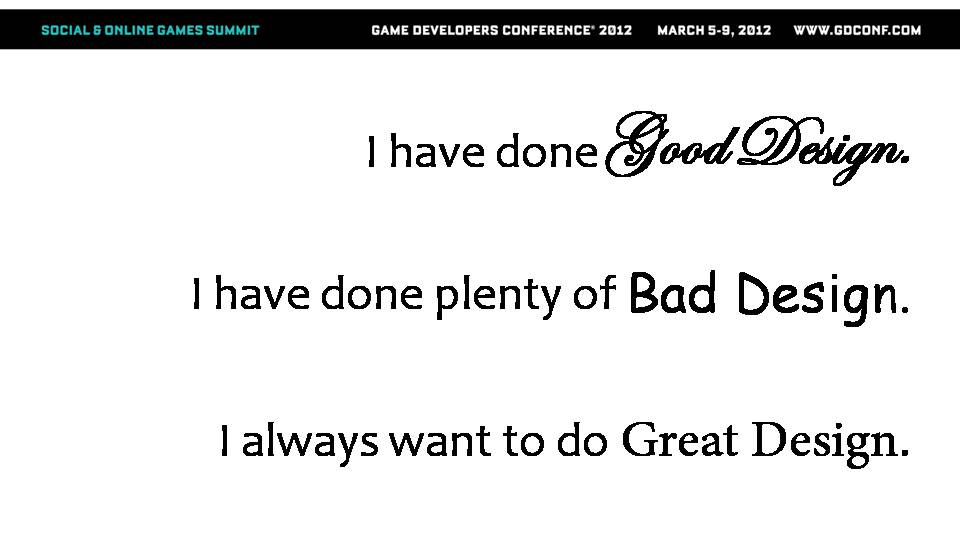 SOCIAL & ONLINE GAMES SUMMIT GAME DEVELOPERS CONFERENCE® 2012 MARCH 5-9, 2012 WWW.GDCONF.COM

I have done Good Design.

I have done plenty of Bad Design.

I always want to do Great Design.